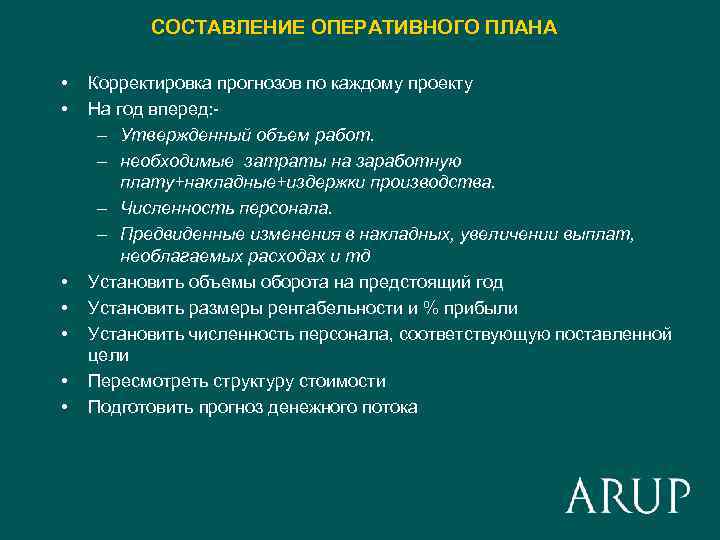 СОСТАВЛЕНИЕ ОПЕРАТИВНОГО ПЛАНА

• Корректировка прогнозов по каждому проекту
• На год вперед:-
  – Утвержденный объем работ.
  – необходимые затраты на заработную плату+накладные+издержки производства.
  – Численность персонала.
  – Предвиденные изменения в накладных, увеличении выплат, необлагаемых расходах и тд
• Установить объемы оборота на предстоящий год
• Установить размеры рентабельности и % прибыли
• Установить численность персонала, соответствующую поставленной цели
• Пересмотреть структуру стоимости
• Подготовить прогноз денежного потока

ARUP